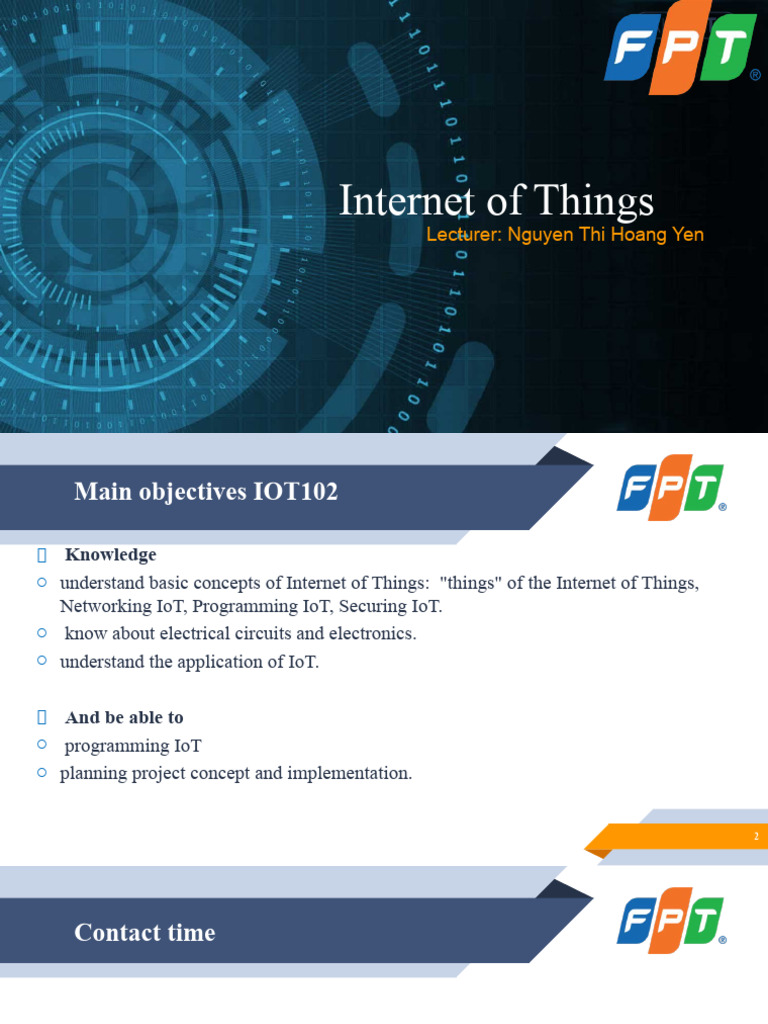 FPT

Internet of Things
Lecturer: Nguyen Thi Hoang Yen

Main objectives IOT102

FPT

Knowledge
understand basic concepts of Internet of Things: "things" of the Internet of Things, Networking IoT, Programming IoT, Securing IoT.
know about electrical circuits and electronics.
understand the application of IoT.

And be able to
programming IoT
planning project concept and implementation.

2

Contact time

FPT